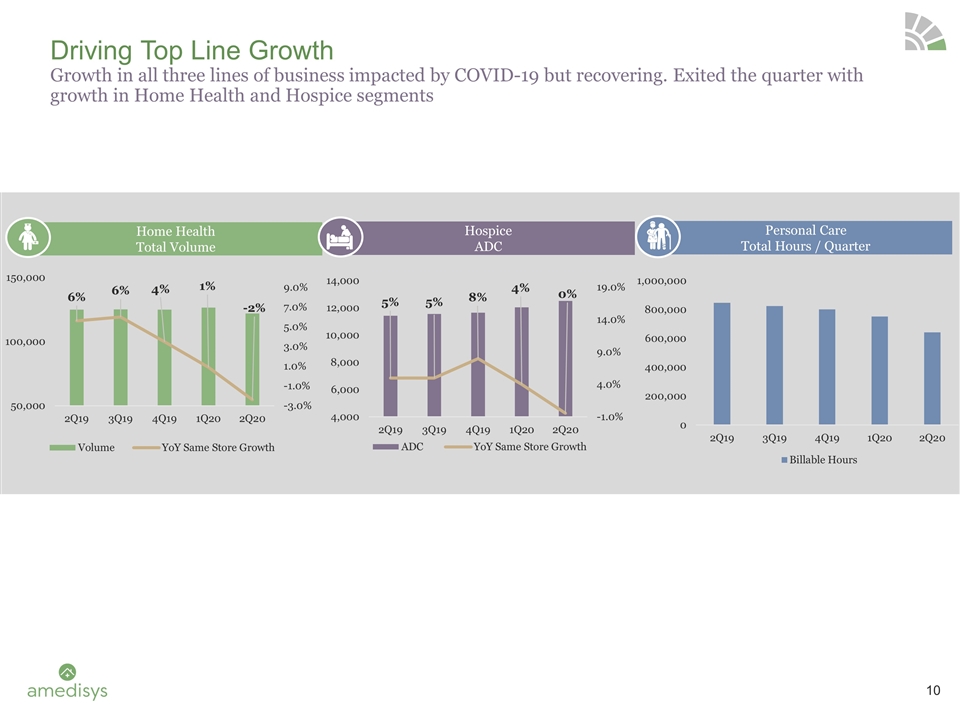 Driving Top Line Growth

Growth in all three lines of business impacted by COVID-19 but recovering. Exited the quarter with growth in Home Health and Hospice segments

Home Health
Total Volume

150,000
100,000
50,000

6% 6% 4% 1% -2%

9.0%
7.0%
5.0%
3.0%
1.0%
-1.0%
-3.0%

2Q19 3Q19 4Q19 1Q20 2Q20

Volume YoY Same Store Growth

Hospice
ADC

14,000
12,000
10,000
8,000
6,000
4,000

5% 5% 8% 4% 0%

19.0%
14.0%
9.0%
4.0%
-1.0%

2Q19 3Q19 4Q19 1Q20 2Q20

ADC YoY Same Store Growth

Personal Care
Total Hours / Quarter

1,000,000
800,000
600,000
400,000
200,000
0

2Q19 3Q19 4Q19 1Q20 2Q20

Billable Hours

amedisys

10